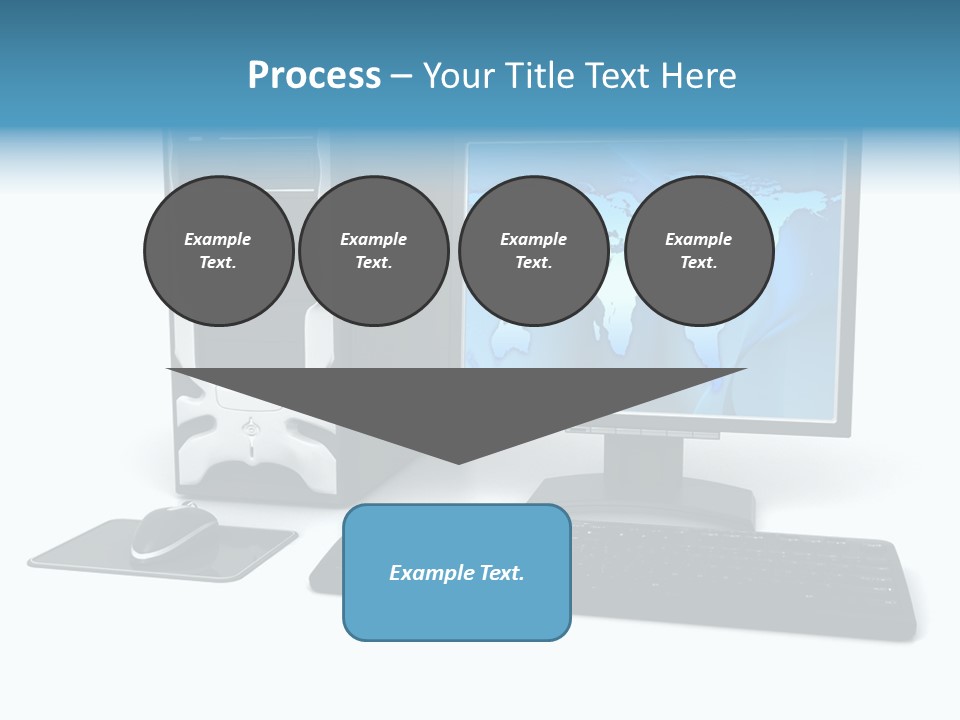 Process – Your Title Text Here

Example Text.

Example Text.

Example Text.

Example Text.

Example Text.